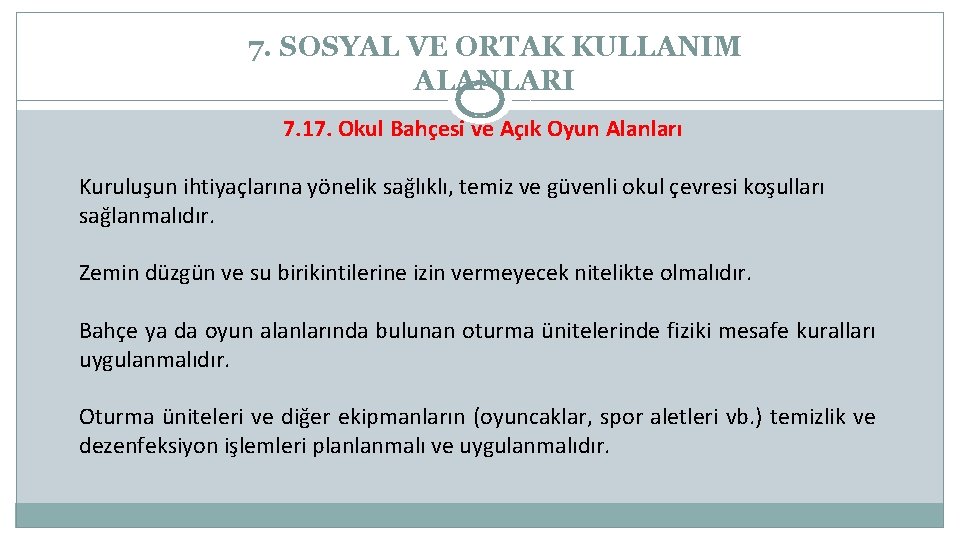 7. SOSYAL VE ORTAK KULLANIM ALANLARI

7.17. Okul Bahçesi ve Açık Oyun Alanları

Kuruluşun ihtiyaçlarına yönelik sağlıklı, temiz ve güvenli okul çevresi koşulları sağlanmalıdır.

Zemin düzgün ve su birikintilerine izin vermeyecek nitelikte olmalıdır.

Bahçe ya da oyun alanlarında bulunan oturma ünitelerinde fiziki mesafe kuralları uygulanmalıdır.

Oturma üniteleri ve diğer ekipmanların (oyuncaklar, spor aletleri vb.) temizlik ve dezenfeksiyon işlemleri planlanmalı ve uygulanmalıdır.